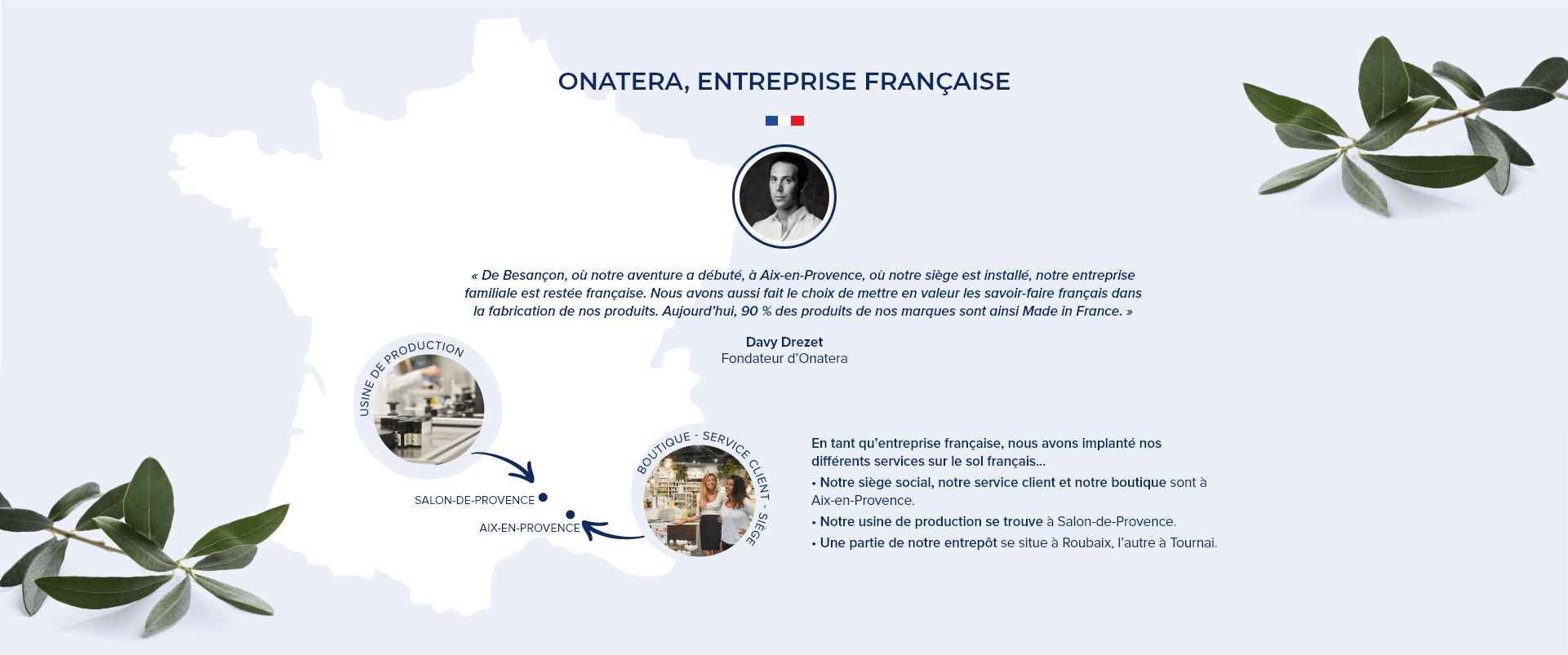 ONATERA, ENTREPRISE FRANÇAISE

« De Besançon, où notre aventure a débuté, à Aix-en-Provence, où notre siège est installé, notre entreprise familiale est restée française. Nous avons aussi fait le choix de mettre en valeur les savoir-faire français dans la fabrication de nos produits. Aujourd'hui, 90 % des produits de nos marques sont ainsi Made in France. »

Davy Drezet
Fondateur d'Onatera

USINE DE PRODUCTION

SALON-DE-PROVENCE

AIX-EN-PROVENCE

BOUTIQUE - SERVICE CLIENT - SIÈGE

En tant qu'entreprise française, nous avons implanté nos différents services sur le sol français...

• Notre siège social, notre service client et notre boutique sont à Aix-en-Provence.

• Notre usine de production se trouve à Salon-de-Provence.

• Une partie de notre entrepôt se situe à Roubaix, l'autre à Tournai.